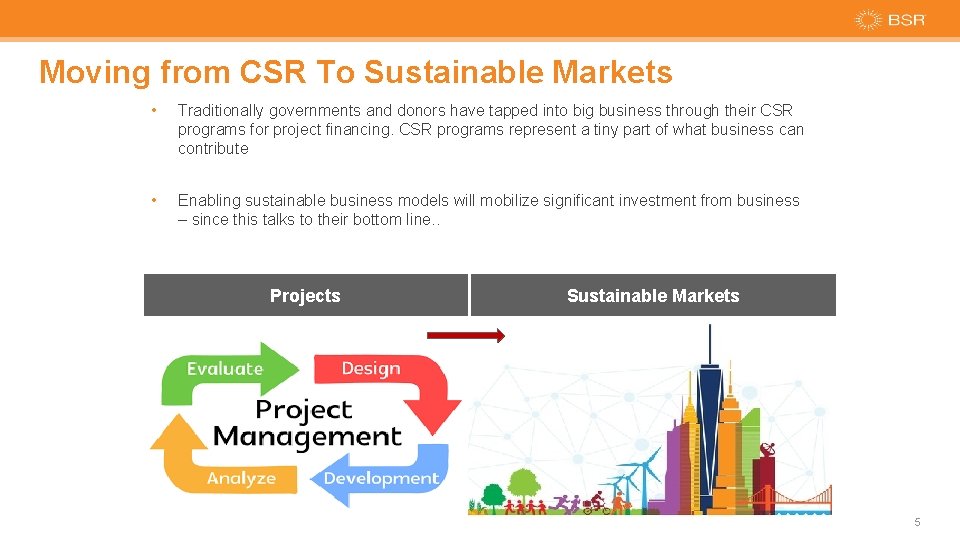 BSR

Moving from CSR To Sustainable Markets

• Traditionally governments and donors have tapped into big business through their CSR programs for project financing. CSR programs represent a tiny part of what business can contribute

• Enabling sustainable business models will mobilize significant investment from business – since this talks to their bottom line..

| Projects | Sustainable Markets |
|---|---|

Evaluate
Design
Project Management
Analyze
Development

5